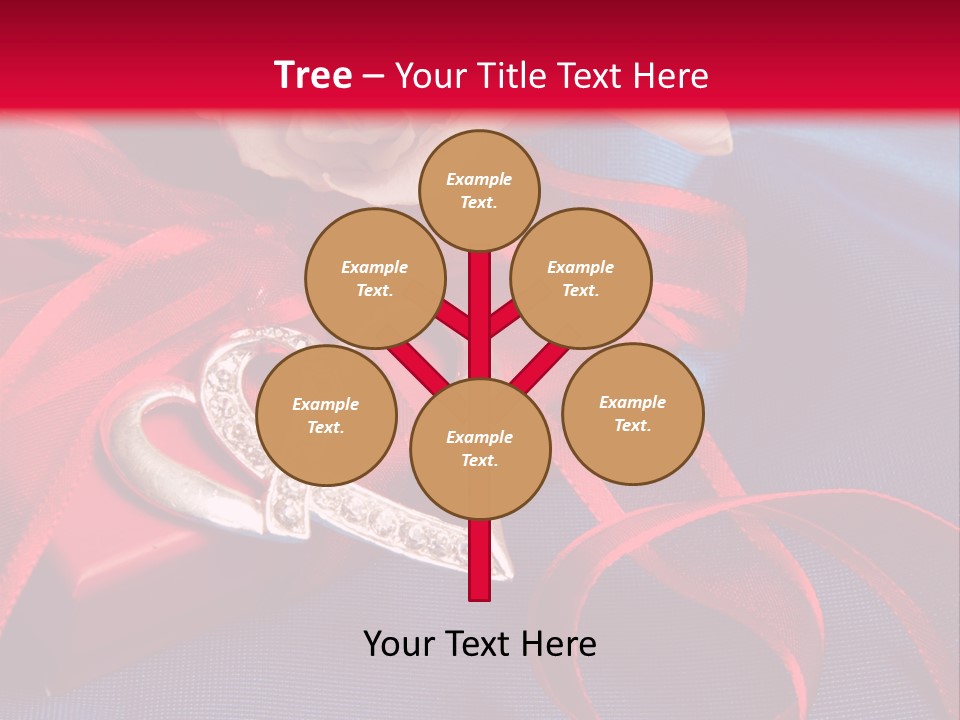 Tree – Your Title Text Here

Example Text.

Example Text.

Example Text.

Example Text.

Example Text.

Example Text.

Your Text Here